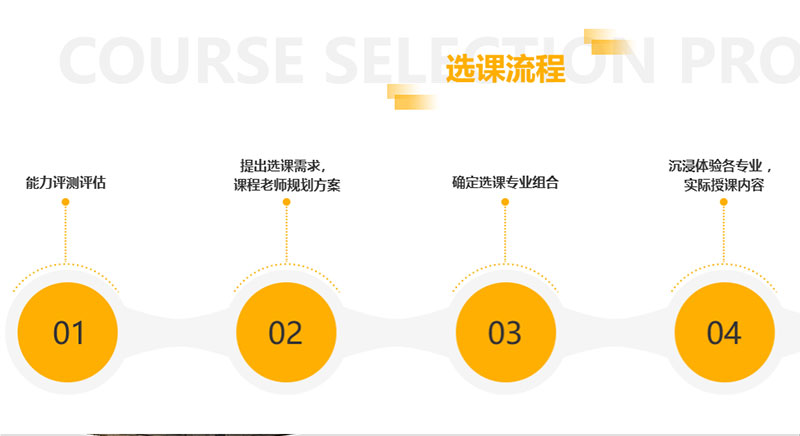 COURSE SELECTION PRO

选课流程

能力评测评估

提出选课需求，
课程老师规划方案

确定选课专业组合

沉浸体验各专业，
实际授课内容

01

02

03

04